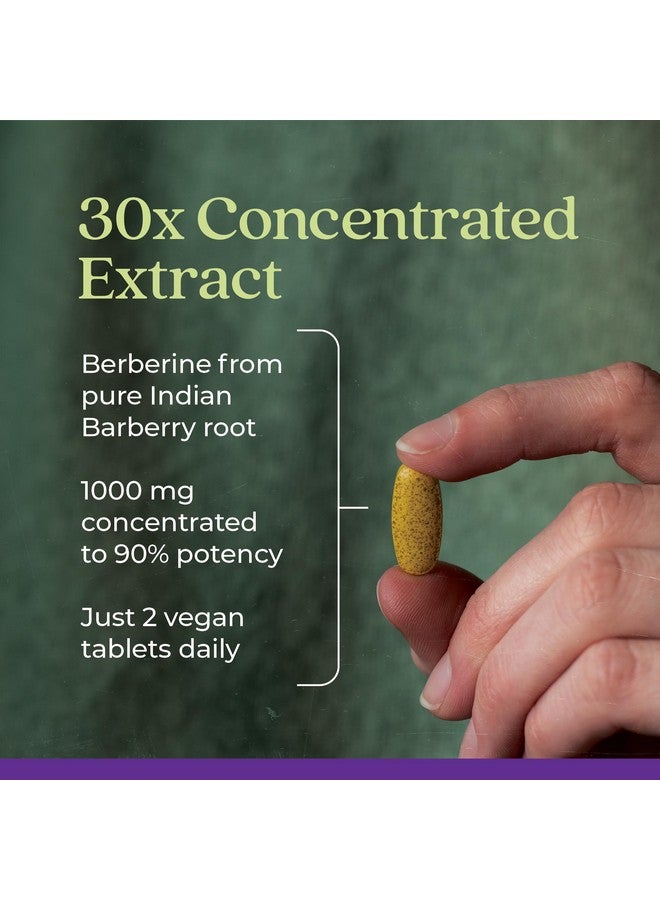 30x Concentrated Extract

Berberine from pure Indian Barberry root

1000 mg concentrated to 90% potency

Just 2 vegan tablets daily